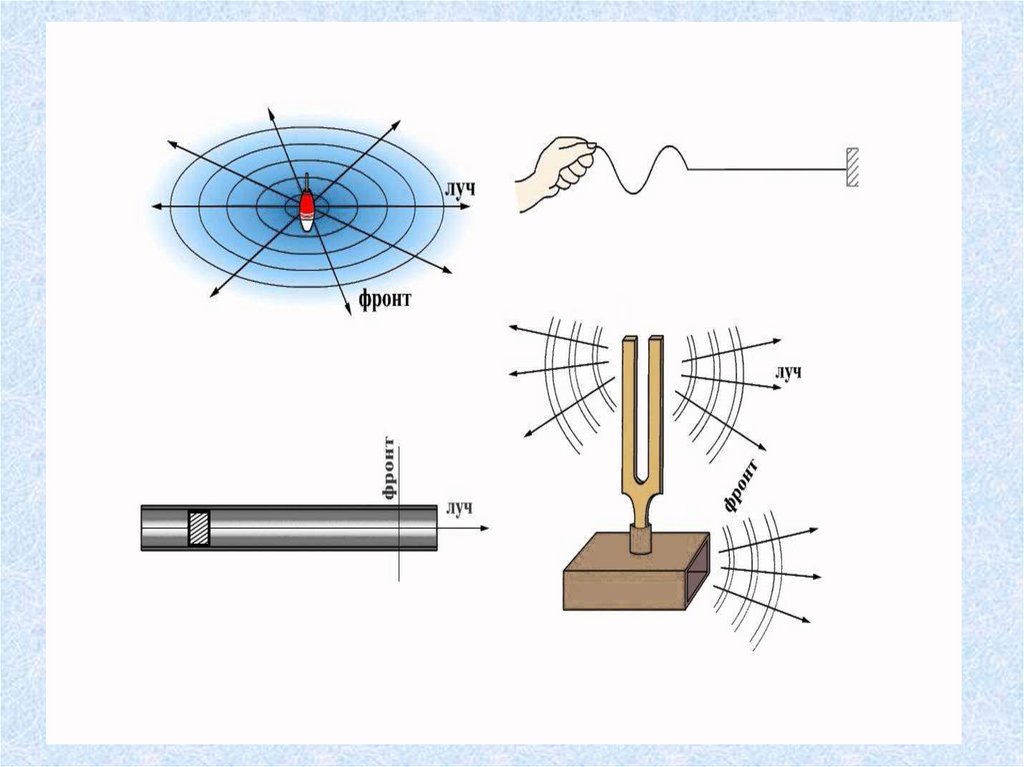 луч
фронт
луч
фронт
луч
фронт